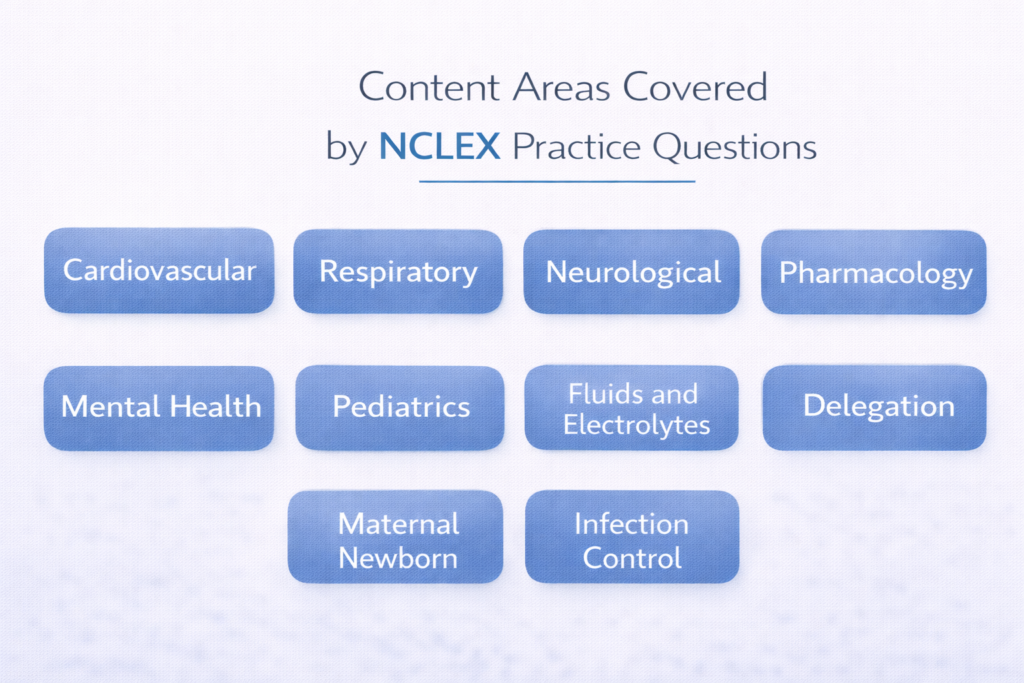 Content Areas Covered by NCLEX Practice Questions

Cardiovascular

Respiratory

Neurological

Pharmacology

Mental Health

Pediatrics

Fluids and Electrolytes

Delegation

Maternal Newborn

Infection Control